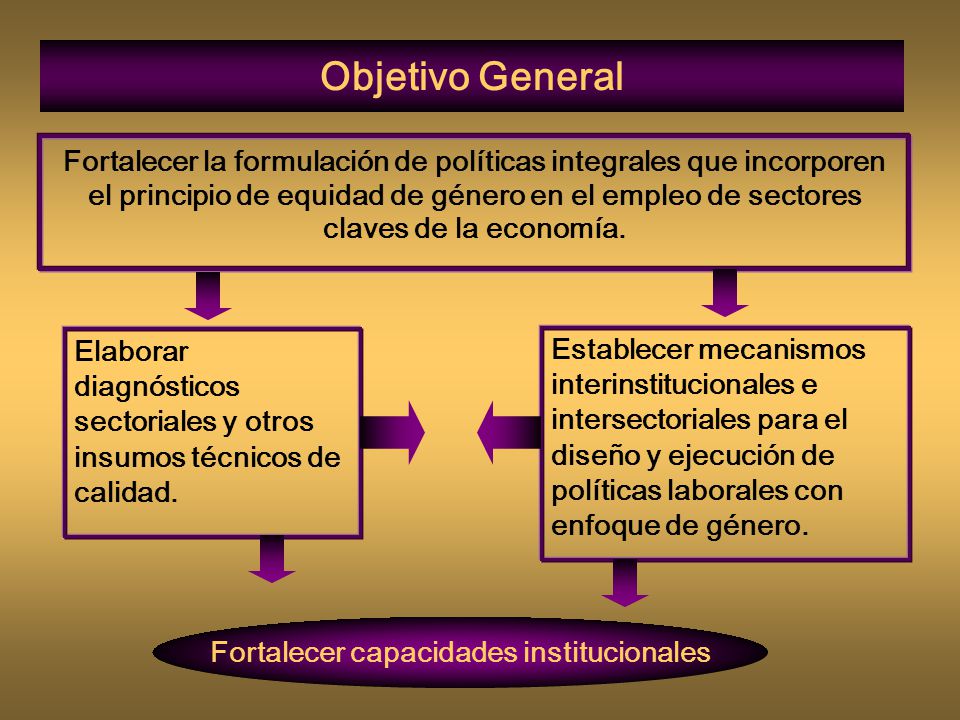 Objetivo General

Fortalecer la formulación de políticas integrales que incorporen el principio de equidad de género en el empleo de sectores claves de la economía.

Elaborar diagnósticos sectoriales y otros insumos técnicos de calidad.

Establecer mecanismos interinstitucionales e intersectoriales para el diseño y ejecución de políticas laborales con enfoque de género.

Fortalecer capacidades institucionales